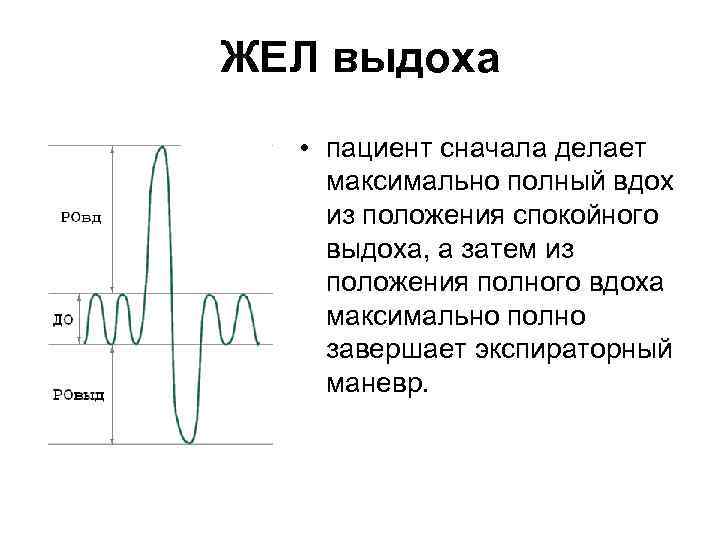 ЖЕЛ выдоха

РОвд

ДО

РОвыд

• пациент сначала делает максимально полный вдох из положения спокойного выдоха, а затем из положения полного вдоха максимально полно завершает экспираторный маневр.